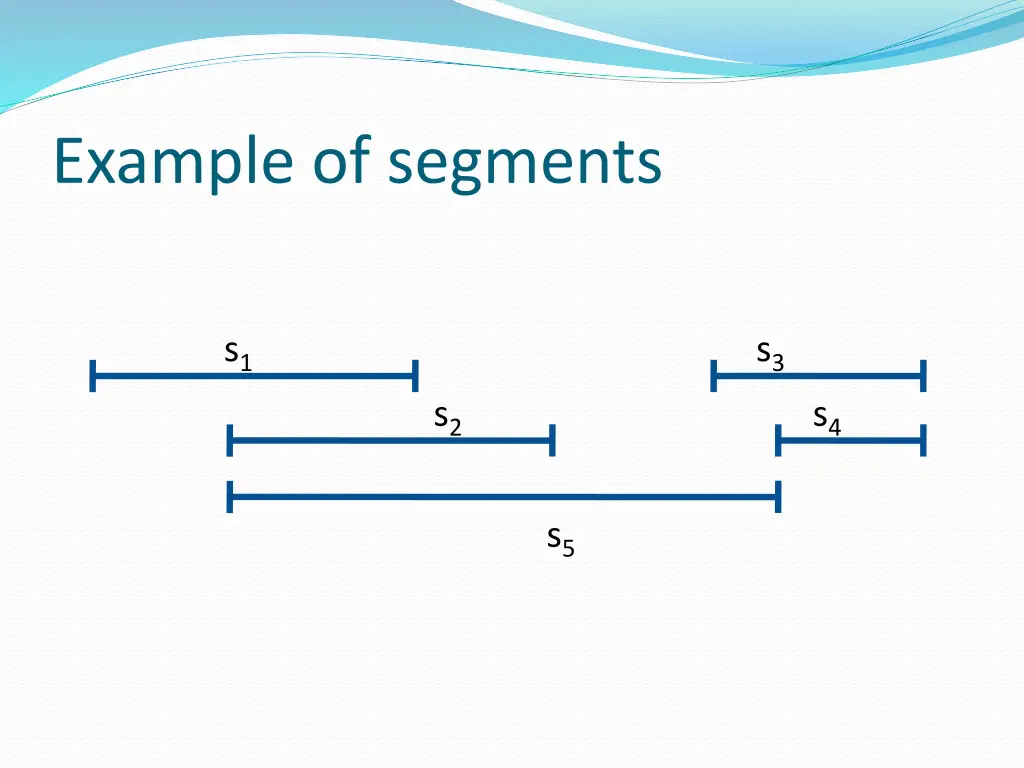 Example of segments

$s_1$

$s_3$

$s_2$

$s_4$

$s_5$